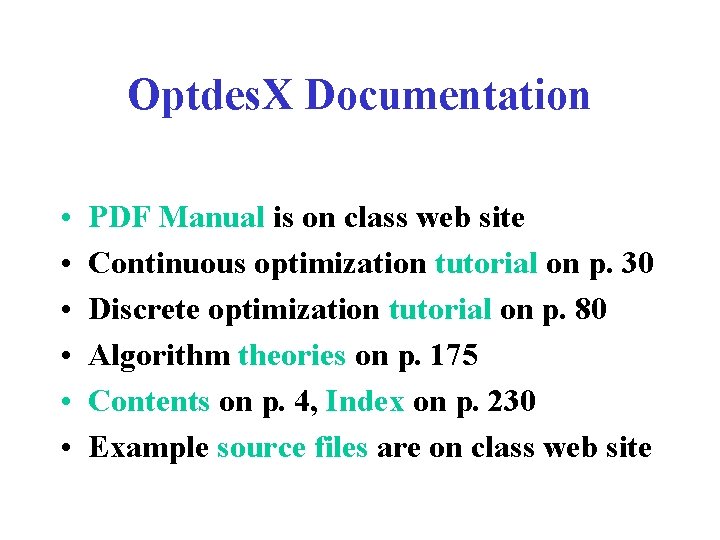 OptdesX Documentation

• PDF Manual is on class web site
• Continuous optimization tutorial on p. 30
• Discrete optimization tutorial on p. 80
• Algorithm theories on p. 175
• Contents on p. 4, Index on p. 230
• Example source files are on class web site